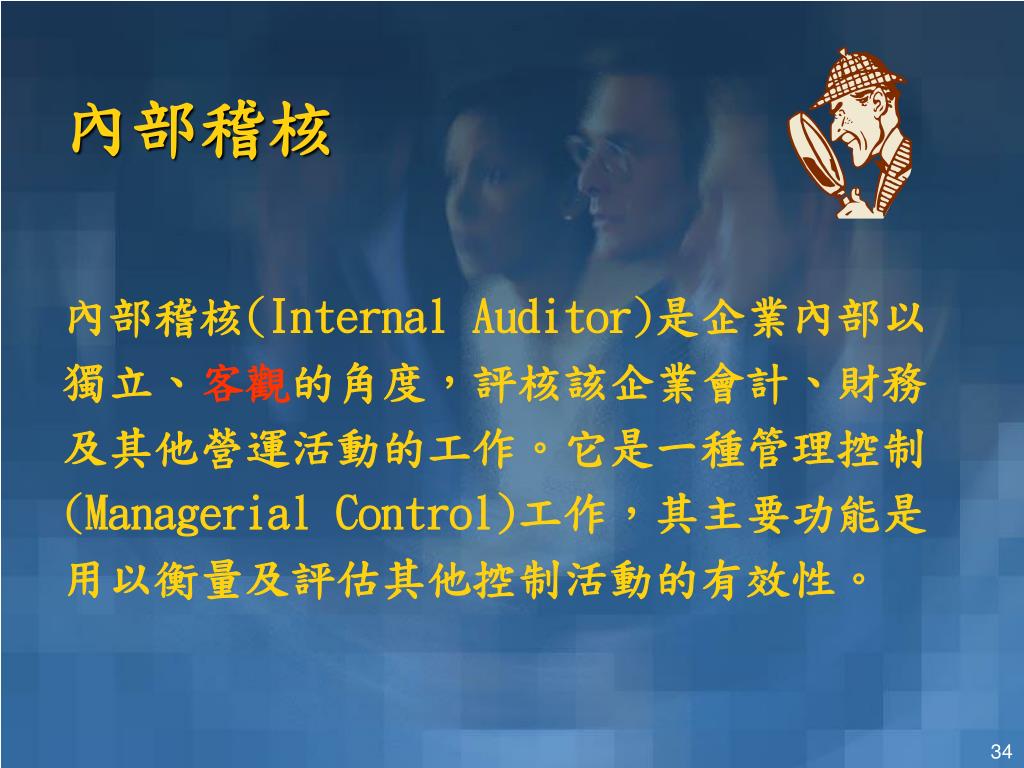 內部稽核

內部稽核(Internal Auditor)是企業內部以獨立、客觀的角度，評核該企業會計、財務及其他營運活動的工作。它是一種管理控制(Managerial Control)工作，其主要功能是用以衡量及評估其他控制活動的有效性。

34